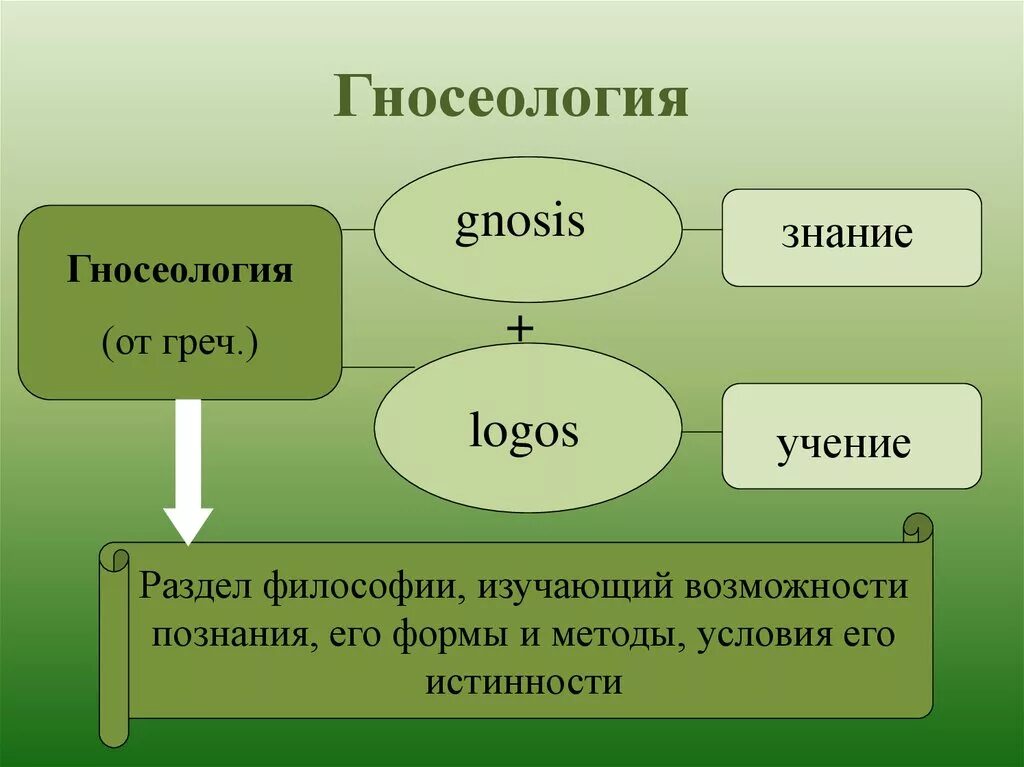 Гносеология

Гносеология

(от греч.)

gnosis

+

logos

знание

учение

Раздел философии, изучающий возможности познания, его формы и методы, условия его истинности